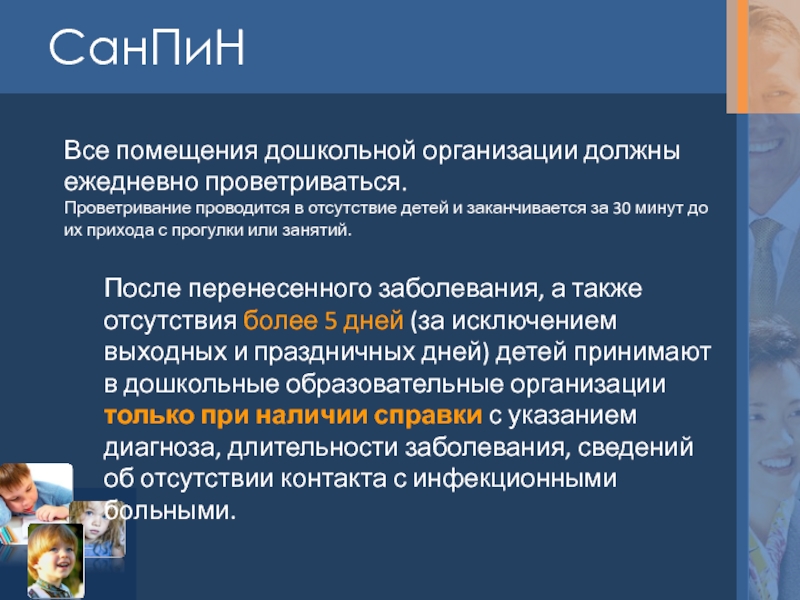 СанПиН

Все помещения дошкольной организации должны ежедневно проветриваться.
Проветривание проводится в отсутствие детей и заканчивается за 30 минут до их прихода с прогулки или занятий.

После перенесенного заболевания, а также отсутствия более 5 дней (за исключением выходных и праздничных дней) детей принимают в дошкольные образовательные организации только при наличии справки с указанием диагноза, длительности заболевания, сведений об отсутствии контакта с инфекционными больными.